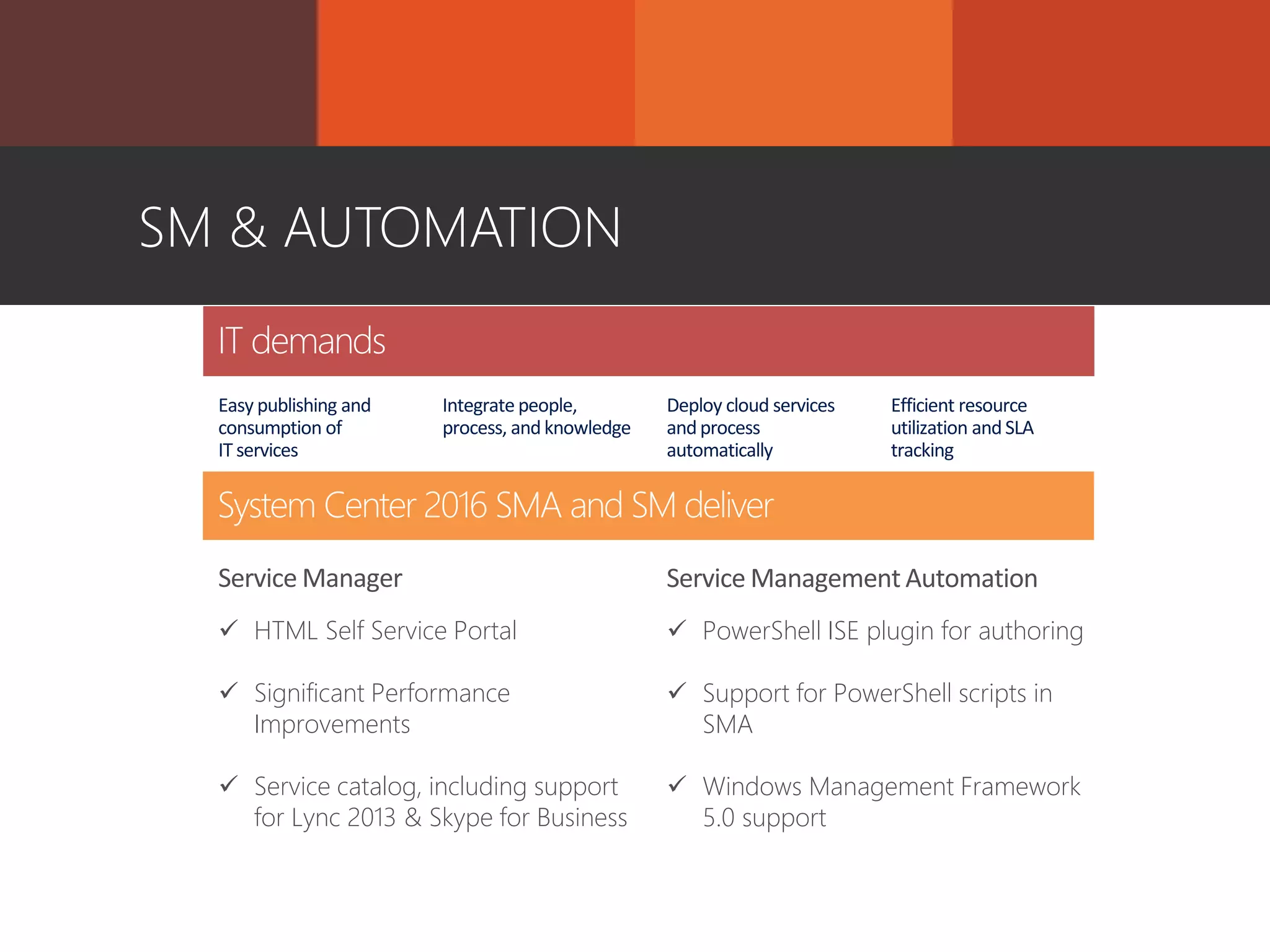 SM & AUTOMATION

IT demands

Easy publishing and consumption of IT services

Integrate people, process, and knowledge

Deploy cloud services and process automatically

Efficient resource utilization and SLA tracking

System Center 2016 SMA and SM deliver

Service Manager

✓ HTML Self Service Portal

✓ Significant Performance Improvements

✓ Service catalog, including support for Lync 2013 & Skype for Business

Service Management Automation

✓ PowerShell ISE plugin for authoring

✓ Support for PowerShell scripts in SMA

✓ Windows Management Framework 5.0 support